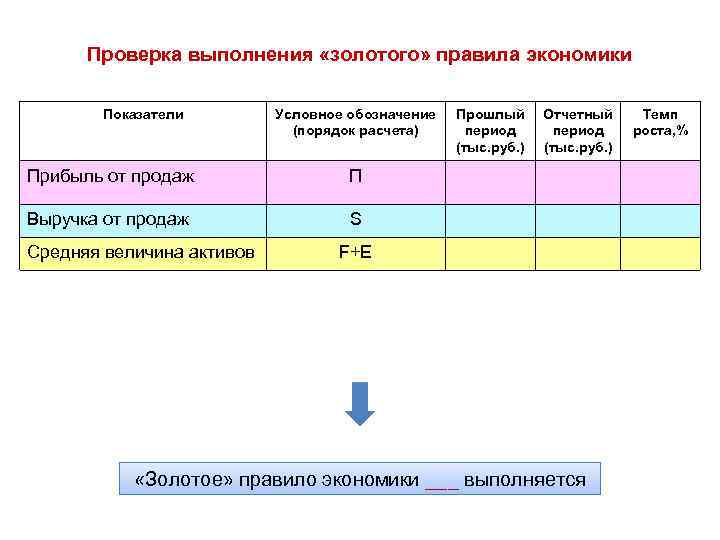 Проверка выполнения «золотого» правила экономики

| Показатели | Условное обозначение (порядок расчета) | Прошлый период (тыс.руб.) | Отчетный период (тыс.руб.) | Темп роста,% |
|---|---|---|---|---|
| Прибыль от продаж | П | | | |
| Выручка от продаж | S | | | |
| Средняя величина активов | F+E | | | |

«Золотое» правило экономики ___ выполняется